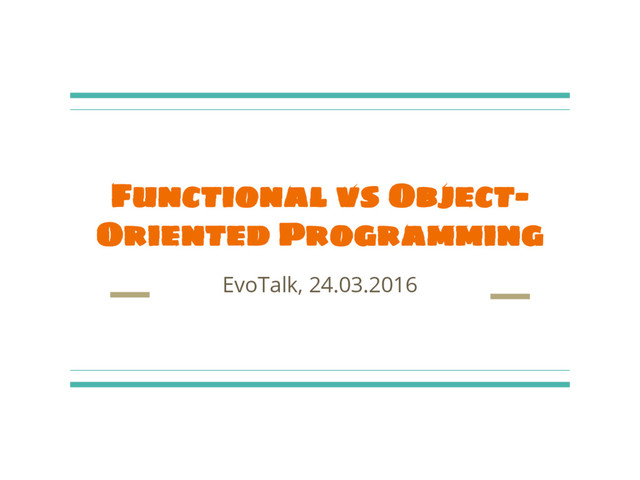 Functional vs Object-Oriented Programming

EvoTalk, 24.03.2016